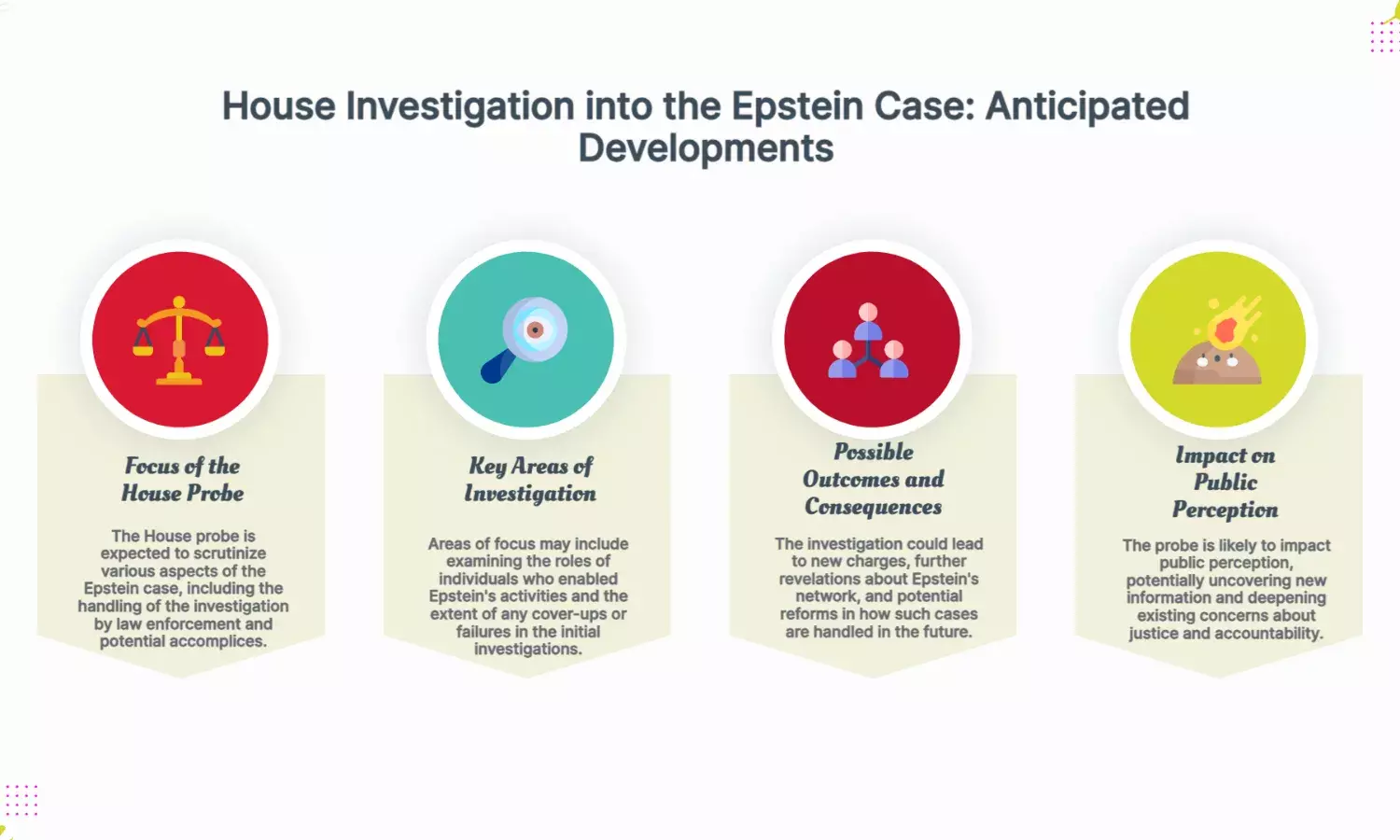 House Investigation into the Epstein Case: Anticipated Developments

Focus of the House Probe

The House probe is expected to scrutinize various aspects of the Epstein case, including the handling of the investigation by law enforcement and potential accomplices.

Key Areas of Investigation

Areas of focus may include examining the roles of individuals who enabled Epstein's activities and the extent of any cover-ups or failures in the initial investigations.

Possible Outcomes and Consequences

The investigation could lead to new charges, further revelations about Epstein's network, and potential reforms in how such cases are handled in the future.

Impact on Public Perception

The probe is likely to impact public perception, potentially uncovering new information and deepening existing concerns about justice and accountability.